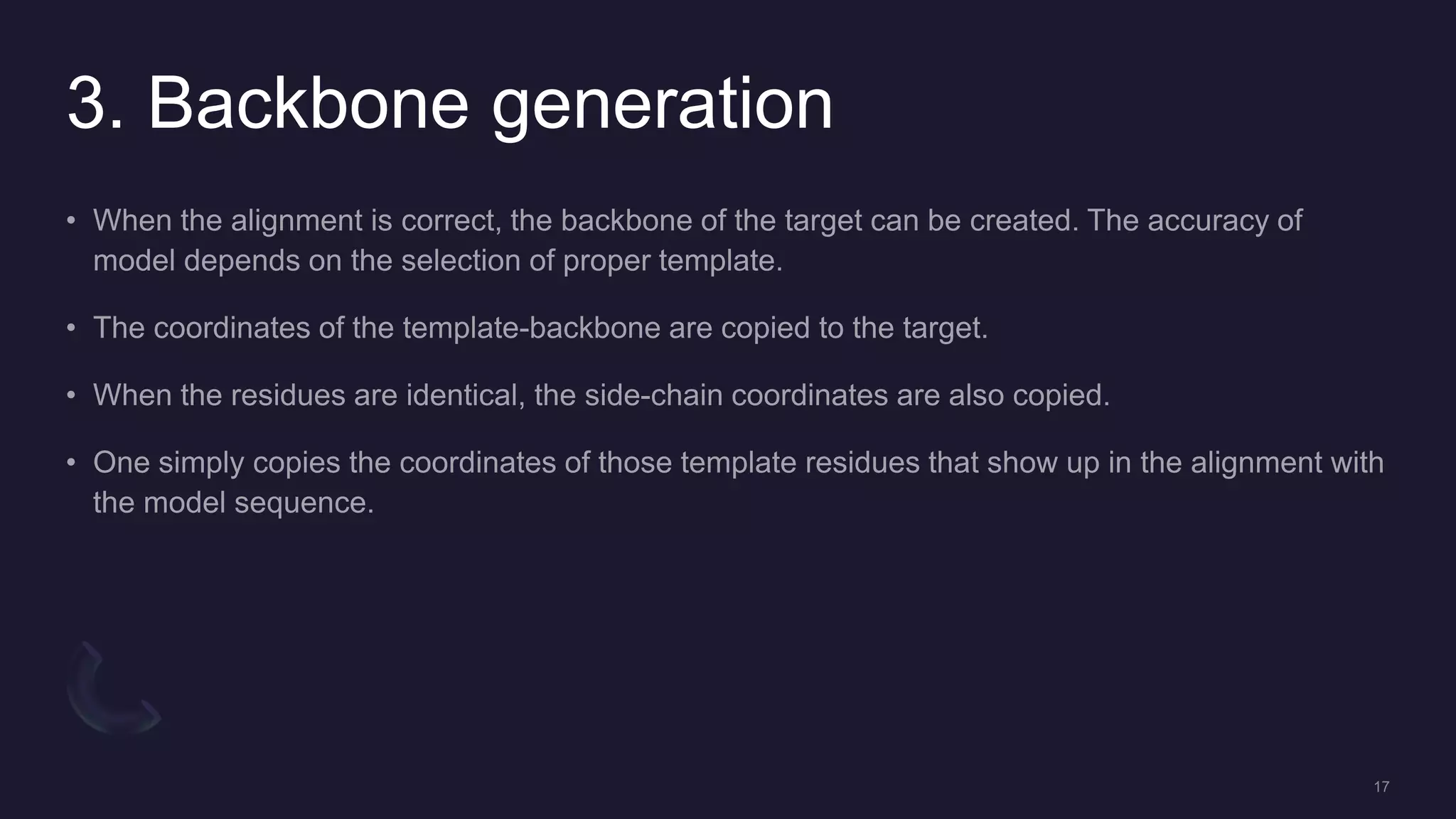 3. Backbone generation

• When the alignment is correct, the backbone of the target can be created. The accuracy of model depends on the selection of proper template.

• The coordinates of the template-backbone are copied to the target.

• When the residues are identical, the side-chain coordinates are also copied.

• One simply copies the coordinates of those template residues that show up in the alignment with the model sequence.

17